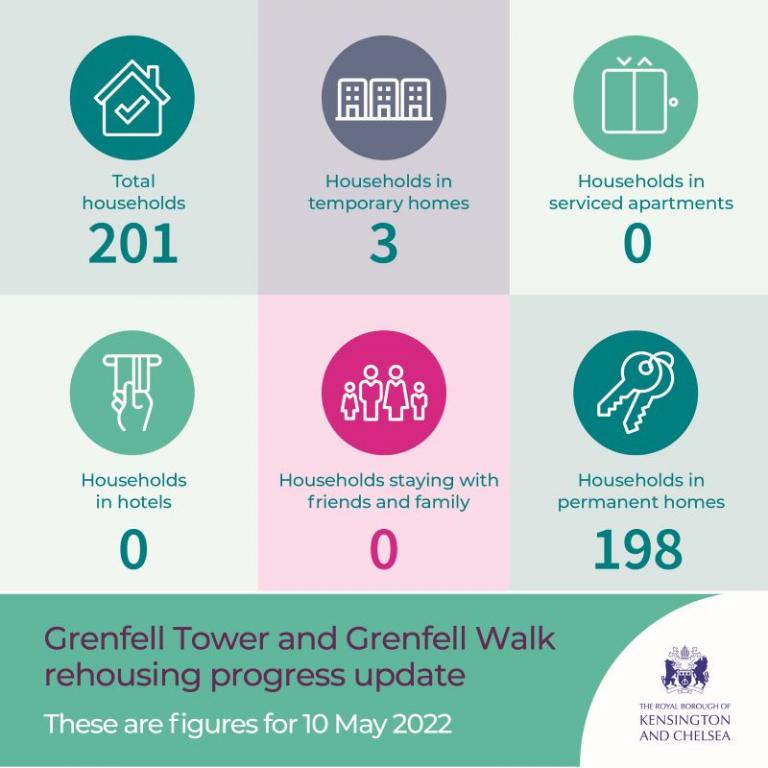 Total households
201

Households in temporary homes
3

Households in serviced apartments
0

Households in hotels
0

Households staying with friends and family
0

Households in permanent homes
198

Grenfell Tower and Grenfell Walk rehousing progress update

These are figures for 10 May 2022

THE ROYAL BOROUGH OF
KENSINGTON AND CHELSEA